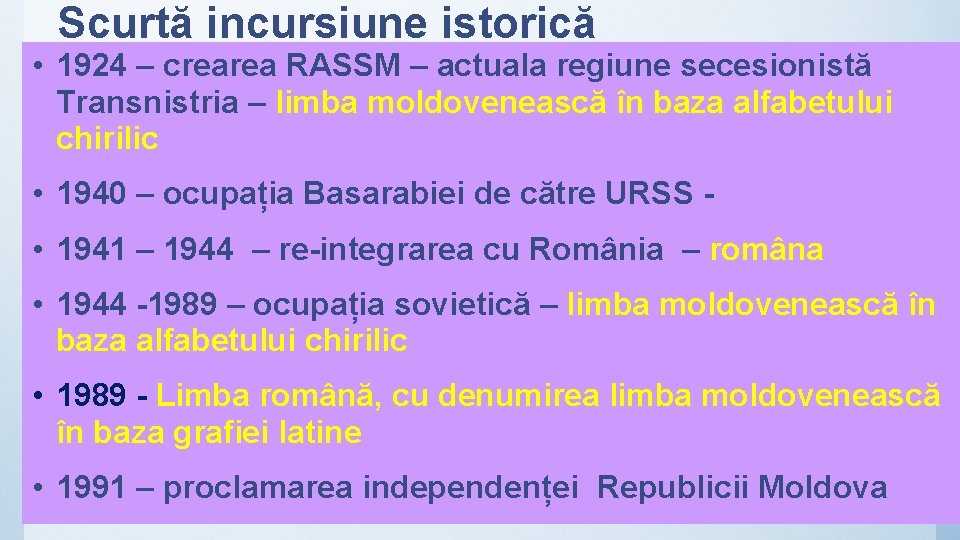 Scurtă incursiune istorică

• 1924 – crearea RASSM – actuala regiune secesionistă Transnistria – limba moldovenească în baza alfabetului chirilic

• 1940 – ocupația Basarabiei de către URSS -

• 1941 – 1944 – re-integrarea cu România – româna

• 1944 -1989 – ocupația sovietică – limba moldovenească în baza alfabetului chirilic

• 1989 - Limba română, cu denumirea limba moldovenească în baza grafiei latine

• 1991 – proclamarea independenței Republicii Moldova